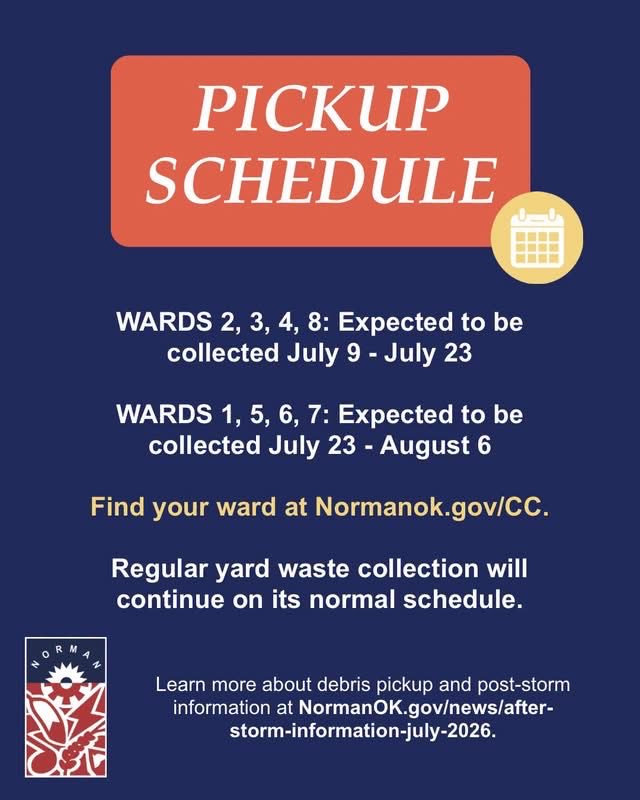 PICKUP SCHEDULE

WARDS 2, 3, 4, 8: Expected to be collected July 9 - July 23

WARDS 1, 5, 6, 7: Expected to be collected July 23 - August 6

Find your ward at Normanok.gov/CC.

Regular yard waste collection will continue on its normal schedule.

NORMAN

Learn more about debris pickup and post-storm information at NormanOK.gov/news/after-storm-information-july-2026.